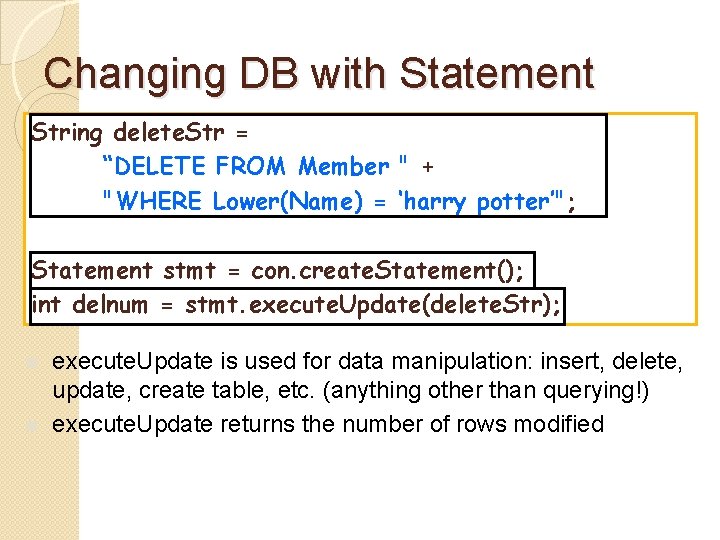 Changing DB with Statement

String deleteStr =
“DELETE FROM Member " +
" WHERE Lower(Name) = ‘harry potter’";

Statement stmt = con.createStatement();
int delnum = stmt.executeUpdate(deleteStr);

executeUpdate is used for data manipulation: insert, delete, update, create table, etc. (anything other than querying!)

executeUpdate returns the number of rows modified